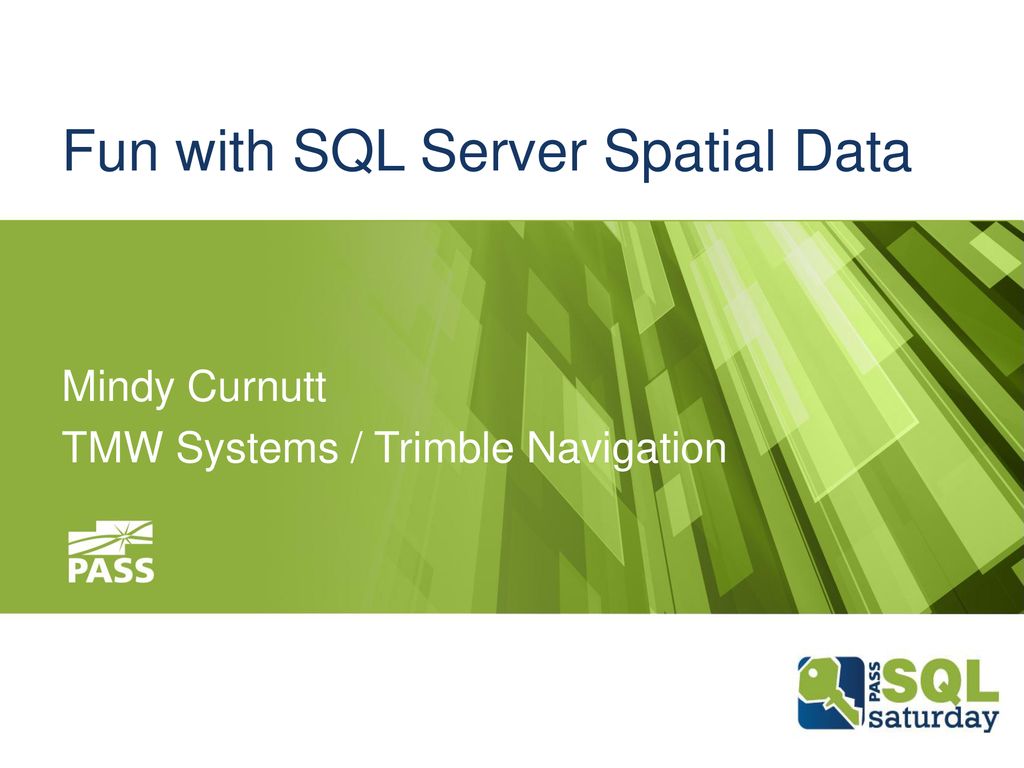 Fun with SQL Server Spatial Data

Mindy Curnutt
TMW Systems / Trimble Navigation

PASS

PASS SQL saturday